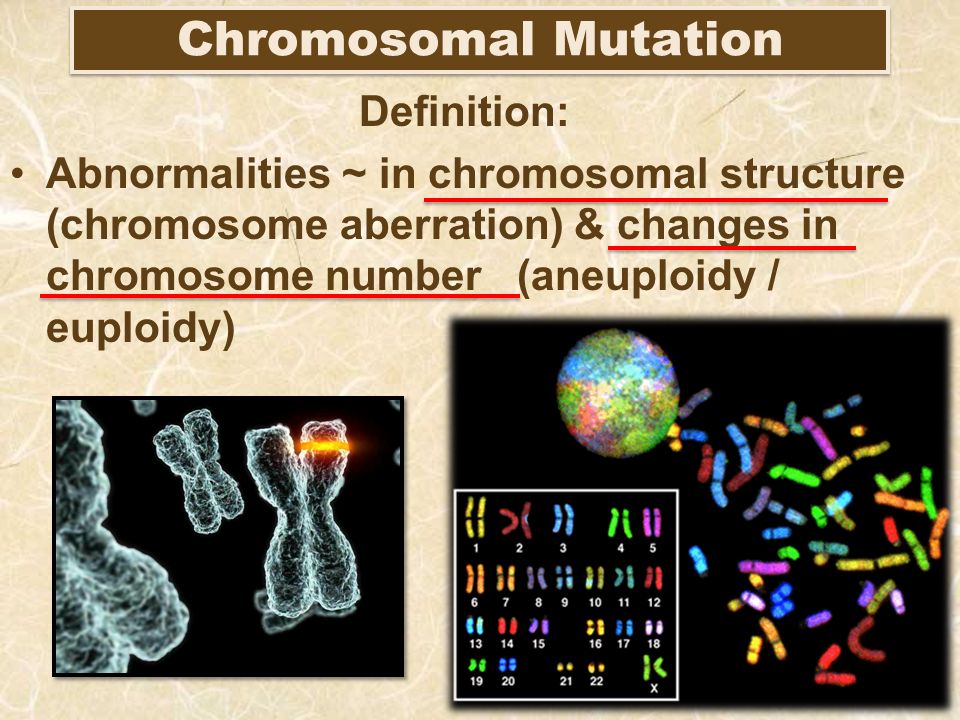 Chromosomal Mutation

Definition:

• Abnormalities ~ in chromosomal structure (chromosome aberration) & changes in chromosome number (aneuploidy / euploidy)

1 2 3 4 5
6 7 8 9 10 11 12
13 14 15 16 17 18
19 20 21 22 X